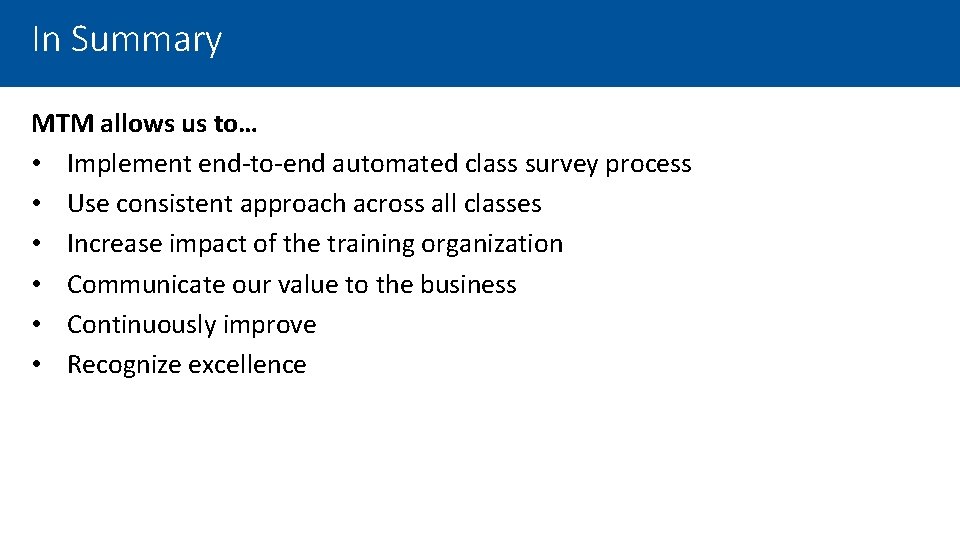 In Summary

MTM allows us to…
• Implement end-to-end automated class survey process
• Use consistent approach across all classes
• Increase impact of the training organization
• Communicate our value to the business
• Continuously improve
• Recognize excellence